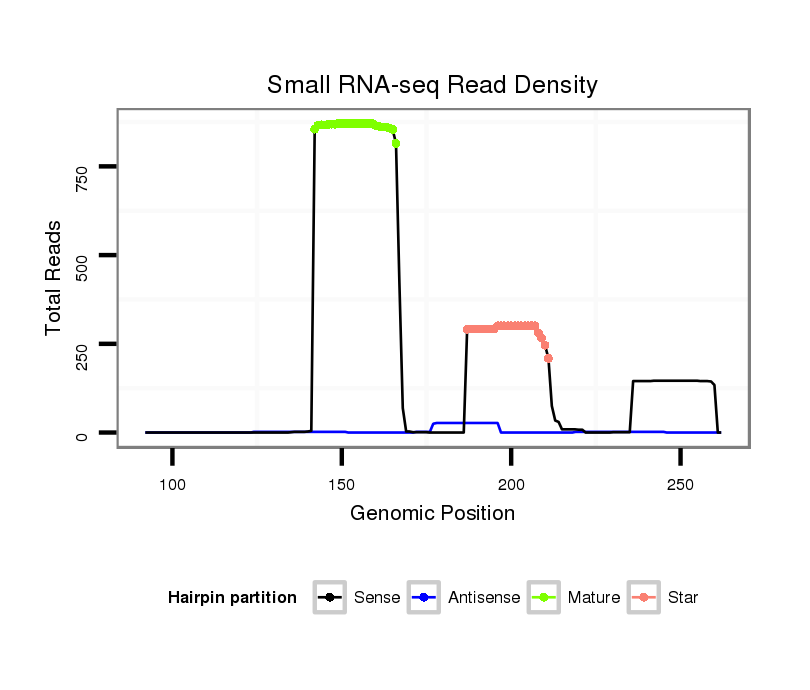 Small RNA-seq Read Density

Total Reads

750
500
250
0

100
150
200
250

Genomic Position

Hairpin partition
Sense
Antisense
Mature
Star